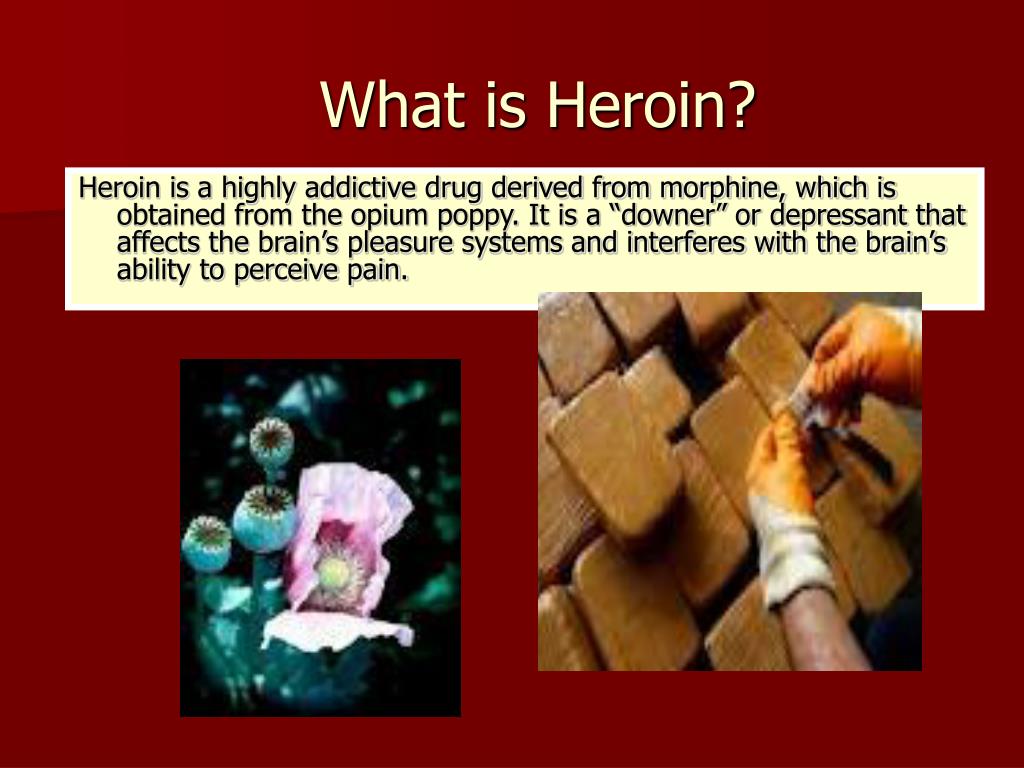 What is Heroin?

Heroin is a highly addictive drug derived from morphine, which is obtained from the opium poppy. It is a “downer” or depressant that affects the brain’s pleasure systems and interferes with the brain’s ability to perceive pain.